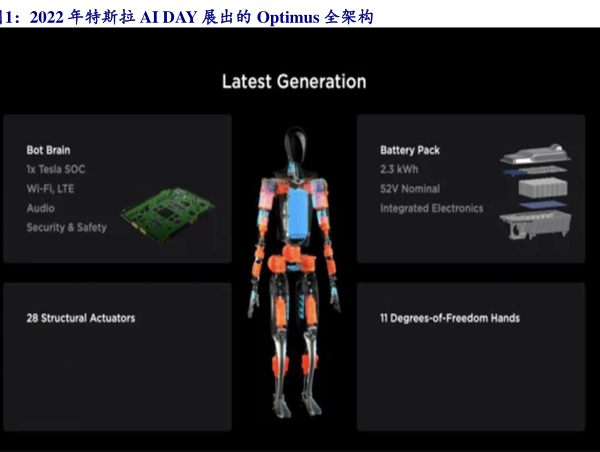 1：2022 年特斯拉 AI DAY 展出的 Optimus 全架构

Latest Generation

Bot Brain
1x Tesla SOC
Wi-Fi, LTE
Audio
Security & Safety

Battery Pack
2.3 kWh
52V Nominal
Integrated Electronics

28 Structural Actuators

11 Degrees-of-Freedom Hands